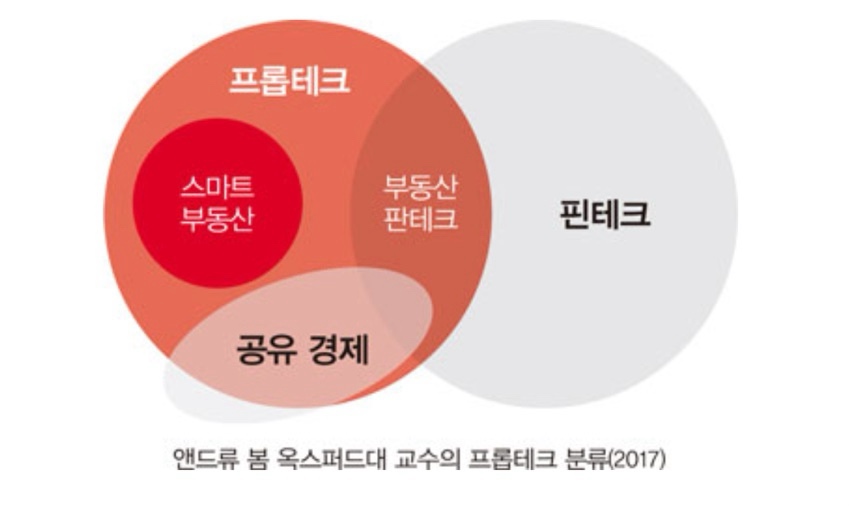 프롭테크

스마트
부동산

부동산
판테크

핀테크

공유 경제

앤드류 봄 옥스퍼드대 교수의 프롭테크 분류(2017)